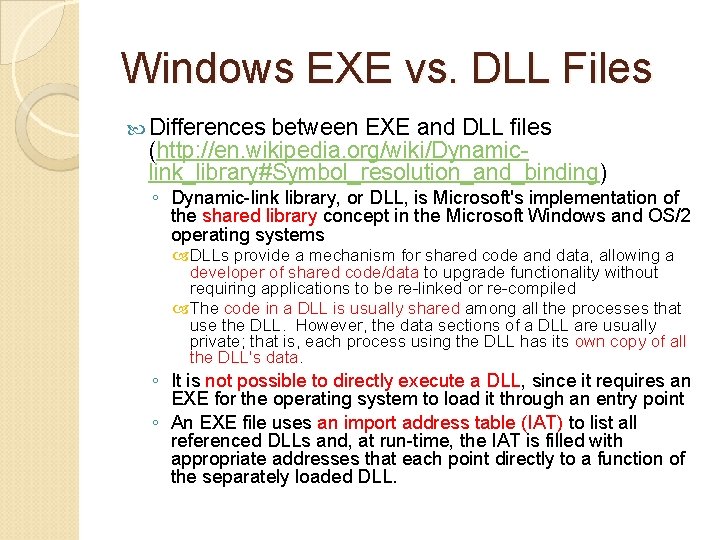 Windows EXE vs. DLL Files

Differences between EXE and DLL files (http://en.wikipedia.org/wiki/Dynamic-link_library#Symbol_resolution_and_binding)

◦ Dynamic-link library, or DLL, is Microsoft's implementation of the shared library concept in the Microsoft Windows and OS/2 operating systems

DLLs provide a mechanism for shared code and data, allowing a developer of shared code/data to upgrade functionality without requiring applications to be re-linked or re-compiled

The code in a DLL is usually shared among all the processes that use the DLL. However, the data sections of a DLL are usually private; that is, each process using the DLL has its own copy of all the DLL's data.

◦ It is not possible to directly execute a DLL, since it requires an EXE for the operating system to load it through an entry point

◦ An EXE file uses an import address table (IAT) to list all referenced DLLs and, at run-time, the IAT is filled with appropriate addresses that each point directly to a function of the separately loaded DLL.